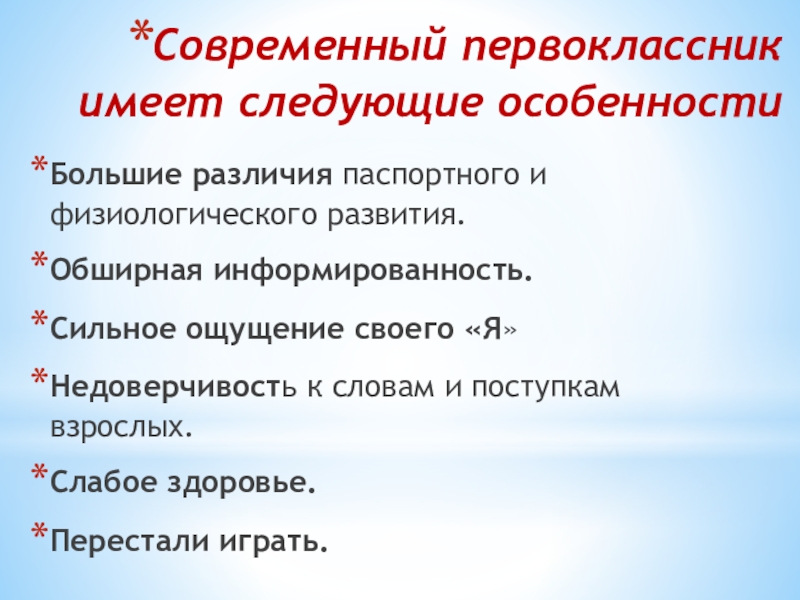 *Современный первоклассник имеет следующие особенности

*Большие различия паспортного и физиологического развития.

*Обширная информированность.

*Сильное ощущение своего «Я»

*Недоверчивость к словам и поступкам взрослых.

*Слабое здоровье.

*Перестали играть.